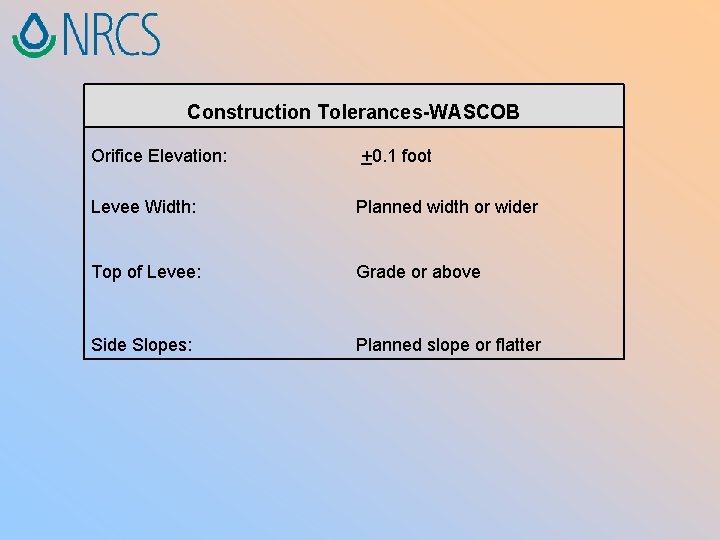 NRCS

| Construction Tolerances-WASCOB | |
|---|---|
| Orifice Elevation: | $\pm$0.1 foot |
| Levee Width: | Planned width or wider |
| Top of Levee: | Grade or above |
| Side Slopes: | Planned slope or flatter |